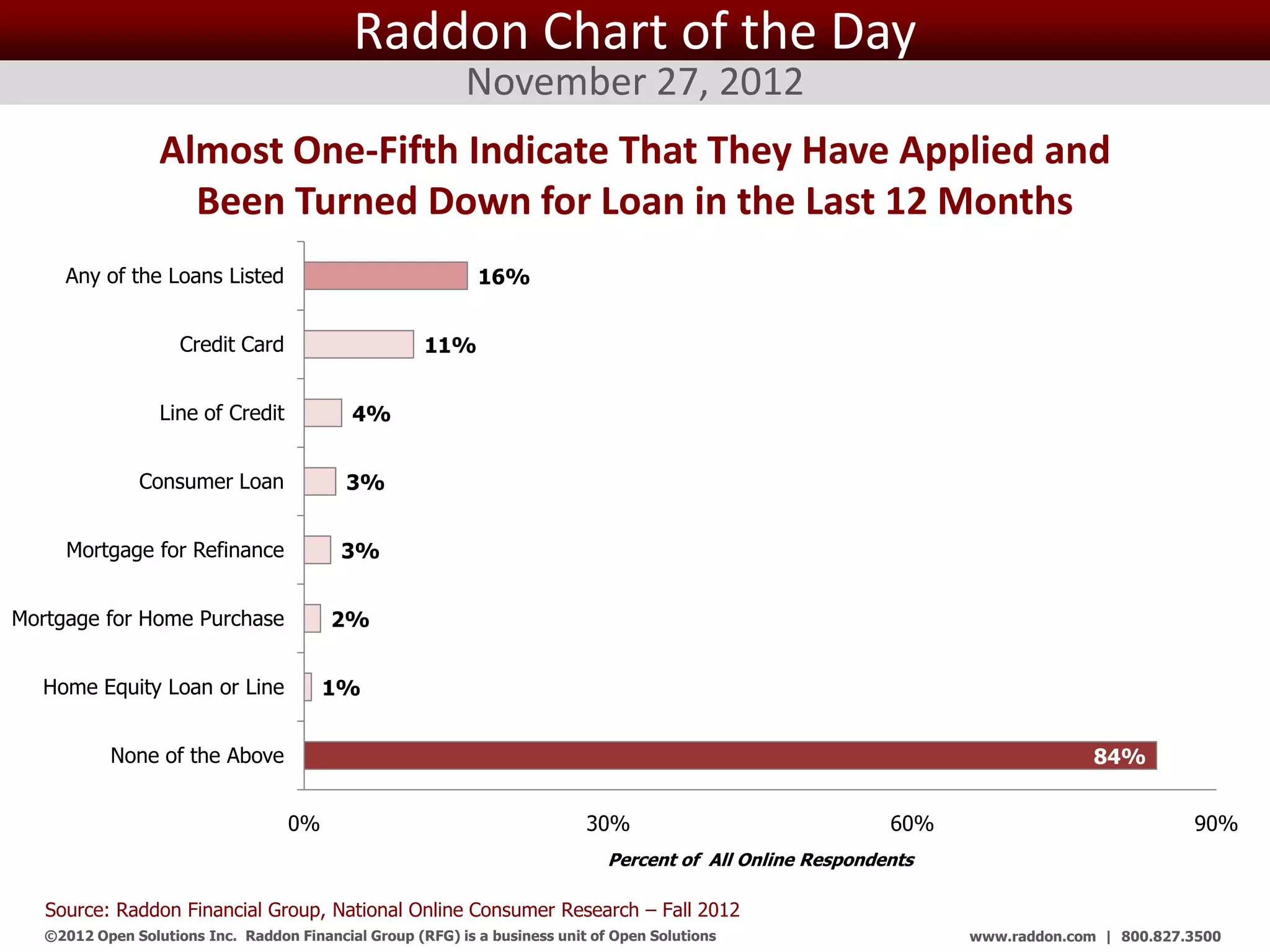 Raddon Chart of the Day
November 27, 2012

Almost One-Fifth Indicate That They Have Applied and Been Turned Down for Loan in the Last 12 Months

Any of the Loans Listed 16%
Credit Card 11%
Line of Credit 4%
Consumer Loan 3%
Mortgage for Refinance 3%
Mortgage for Home Purchase 2%
Home Equity Loan or Line 1%
None of the Above 84%

0% 30% 60% 90%

Percent of All Online Respondents

Source: Raddon Financial Group, National Online Consumer Research – Fall 2012
©2012 Open Solutions Inc. Raddon Financial Group (RFG) is a business unit of Open Solutions
www.raddon.com | 800.827.3500